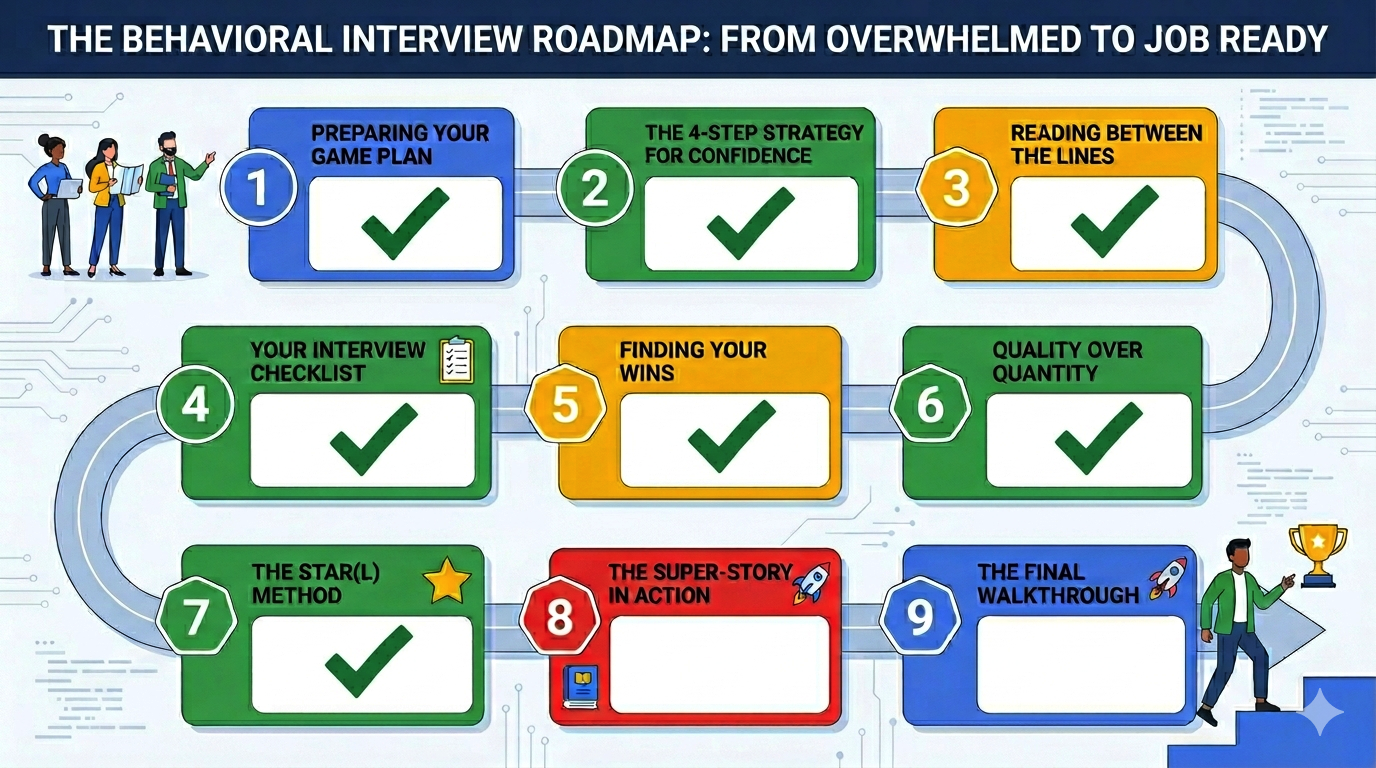 THE BEHAVIORAL INTERVIEW ROADMAP: FROM OVERWHELMED TO JOB READY

1
PREPARING YOUR GAME PLAN

2
THE 4-STEP STRATEGY FOR CONFIDENCE

3
READING BETWEEN THE LINES

4
YOUR INTERVIEW CHECKLIST

5
FINDING YOUR WINS

6
QUALITY OVER QUANTITY

7
THE STAR(L) METHOD

8
THE SUPER-STORY IN ACTION

9
THE FINAL WALKTHROUGH